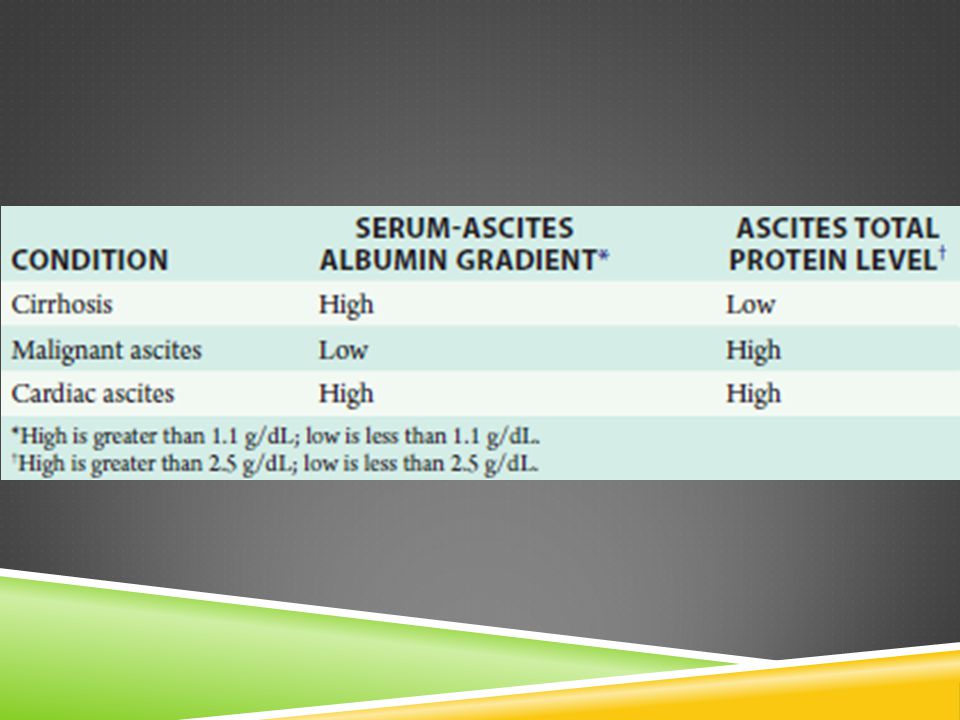 | CONDITION | SERUM-ASCITES ALBUMIN GRADIENT* | ASCITES TOTAL PROTEIN LEVEL† |
|---|---|---|
| Cirrhosis | High | Low |
| Malignant ascites | Low | High |
| Cardiac ascites | High | High |

*High is greater than 1.1 g/dL; low is less than 1.1 g/dL.
†High is greater than 2.5 g/dL; low is less than 2.5 g/dL.